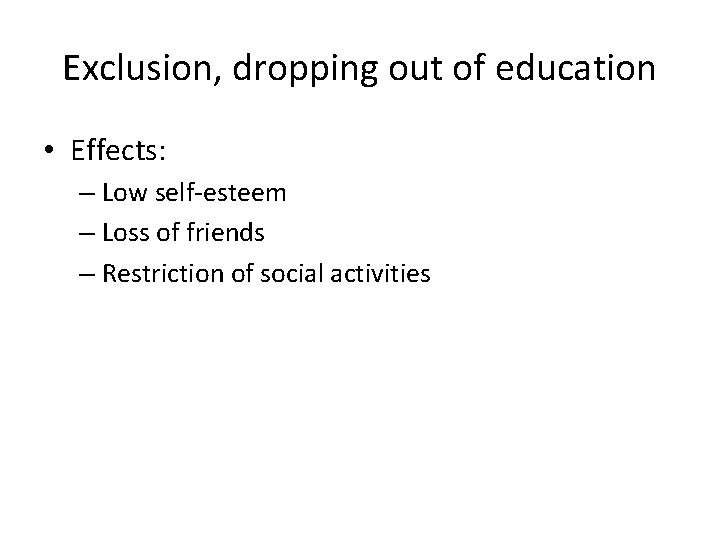 Exclusion, dropping out of education

• Effects:
– Low self-esteem
– Loss of friends
– Restriction of social activities